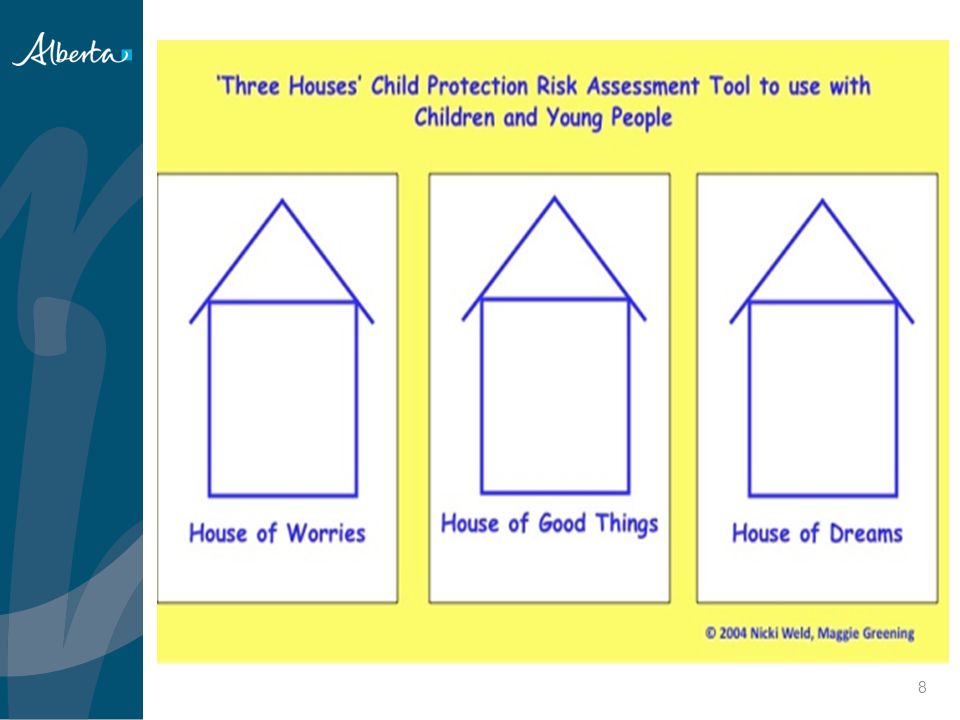 Alberta

'Three Houses' Child Protection Risk Assessment Tool to use with Children and Young People

House of Worries

House of Good Things

House of Dreams

© 2004 Nicki Weld, Maggie Greening

8